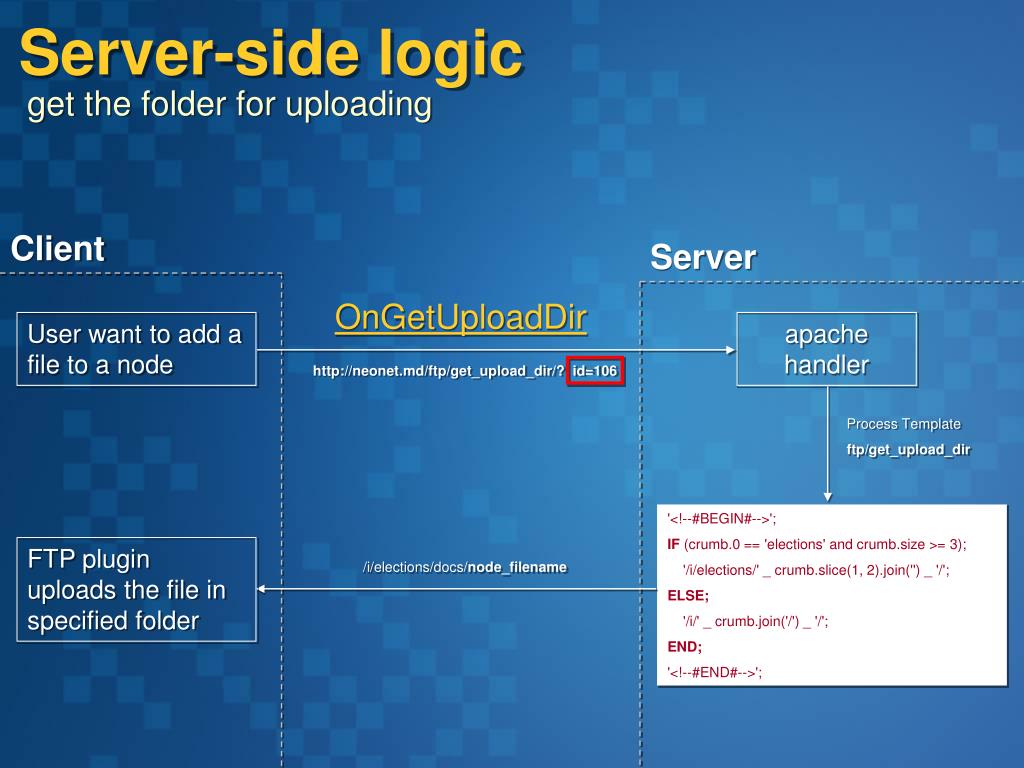 Server-side logic
get the folder for uploading

Client

Server

User want to add a file to a node

OnGetUploadDir

http://neonet.md/ftp/get_upload_dir/? id=106

apache handler

Process Template
ftp/get_upload_dir

'<!--#BEGIN#-->';
IF (crumb.0 == 'elections' and crumb.size >= 3);
'/i/elections/' _ crumb.slice(1, 2).join('') _ '/';
ELSE;
'/i/' _ crumb.join('/') _ '/';
END;
'<!--#END#-->';

/i/elections/docs/node_filename

FTP plugin uploads the file in specified folder